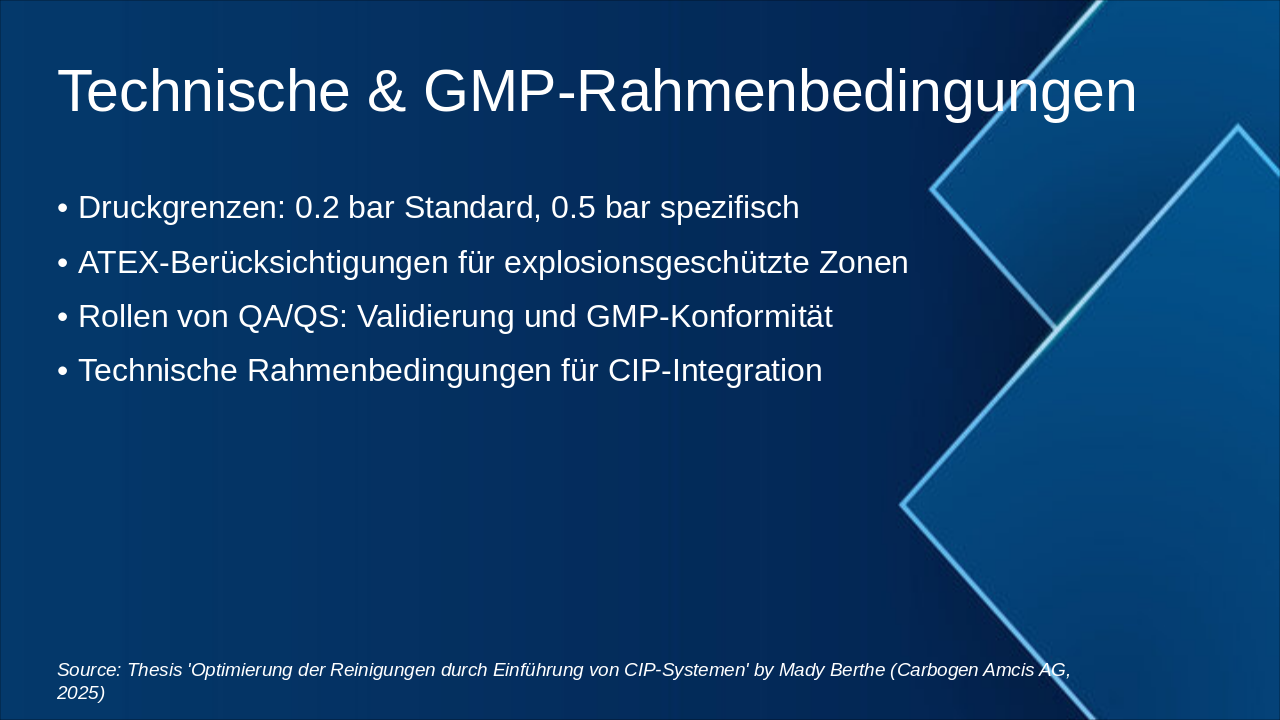 Technische & GMP-Rahmenbedingungen

• Druckgrenzen: 0.2 bar Standard, 0.5 bar spezifisch
• ATEX-Berücksichtigungen für explosionsgeschützte Zonen
• Rollen von QA/QS: Validierung und GMP-Konformität
• Technische Rahmenbedingungen für CIP-Integration

Source: Thesis 'Optimierung der Reinigungen durch Einführung von CIP-Systemen' by Mady Berthe (Carbogen Amcis AG, 2025)